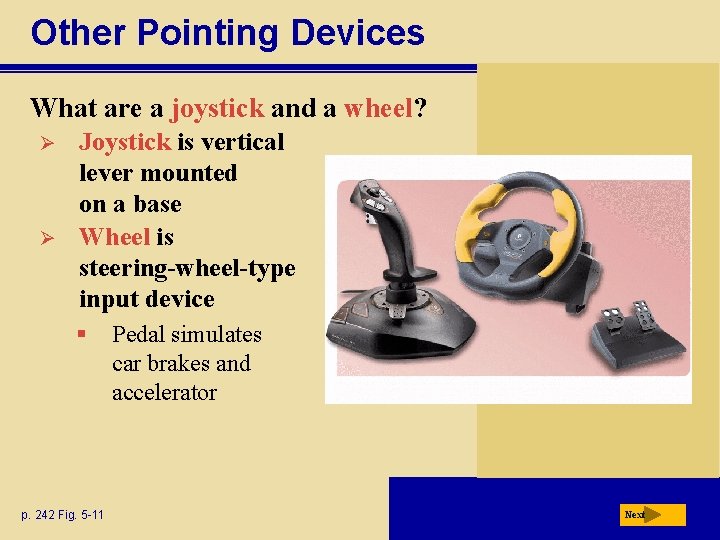 Other Pointing Devices

What are a joystick and a wheel?

➢ Joystick is vertical lever mounted on a base

➢ Wheel is steering-wheel-type input device

▪ Pedal simulates car brakes and accelerator

p. 242 Fig. 5-11

Next